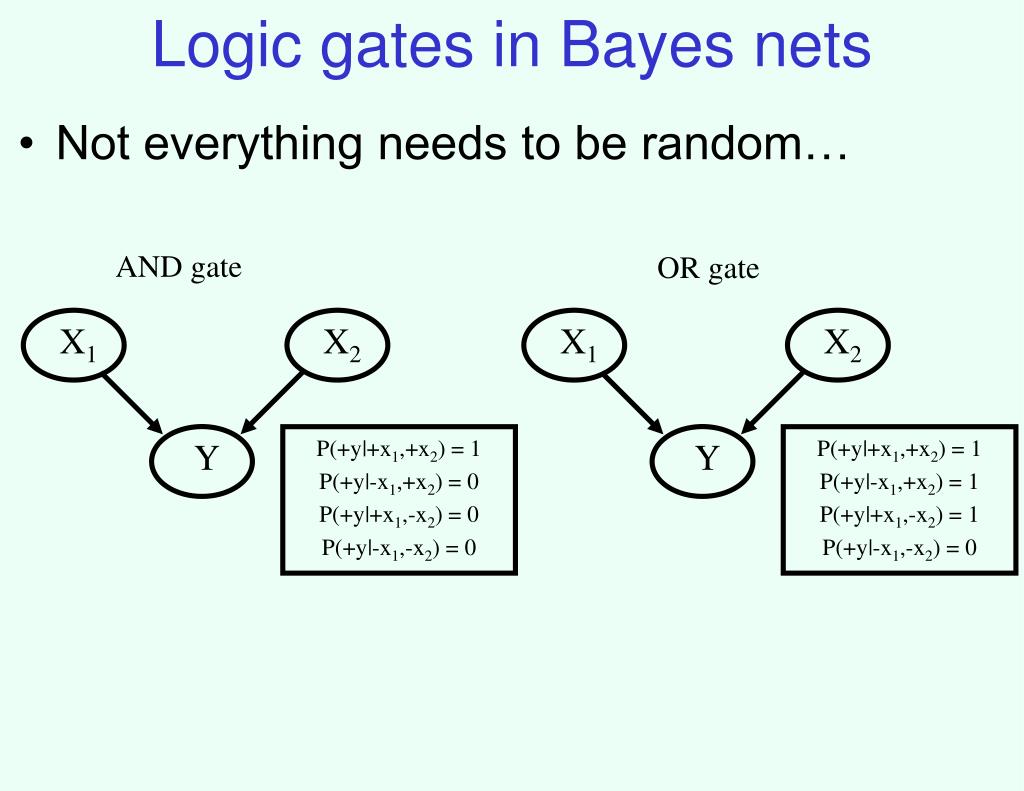 Logic gates in Bayes nets

• Not everything needs to be random…

AND gate

$X_1$ $X_2$

Y

$P(+y|+x_1,+x_2) = 1$
$P(+y|-x_1,+x_2) = 0$
$P(+y|+x_1,-x_2) = 0$
$P(+y|-x_1,-x_2) = 0$

OR gate

$X_1$ $X_2$

Y

$P(+y|+x_1,+x_2) = 1$
$P(+y|-x_1,+x_2) = 1$
$P(+y|+x_1,-x_2) = 1$
$P(+y|-x_1,-x_2) = 0$